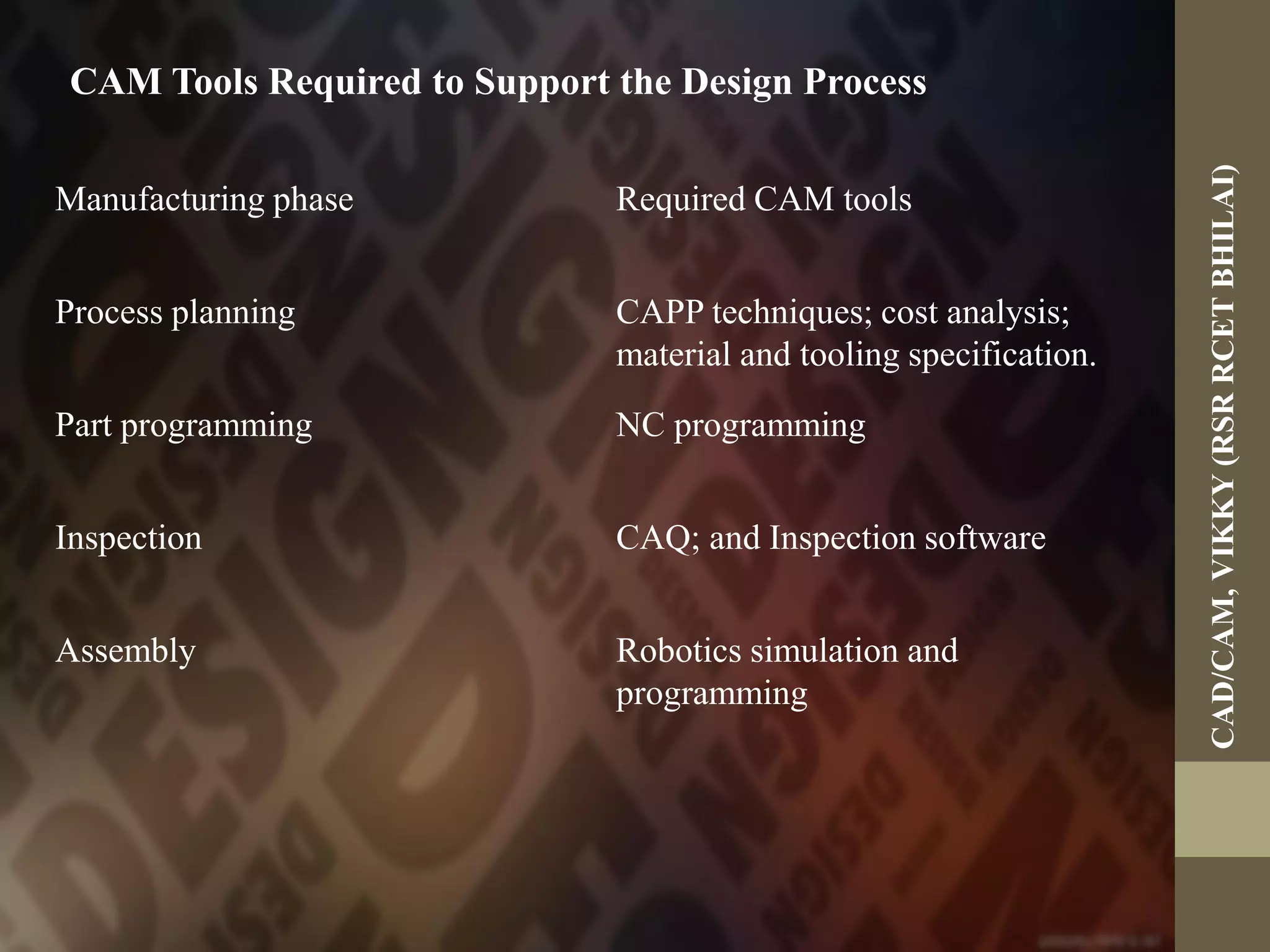 CAM Tools Required to Support the Design Process

| Manufacturing phase | Required CAM tools |
|---|---|
| Process planning | CAPP techniques; cost analysis; material and tooling specification. |
| Part programming | NC programming |
| Inspection | CAQ; and Inspection software |
| Assembly | Robotics simulation and programming |

CAD/CAM, VIKKY (RSR RCET BHILAI)